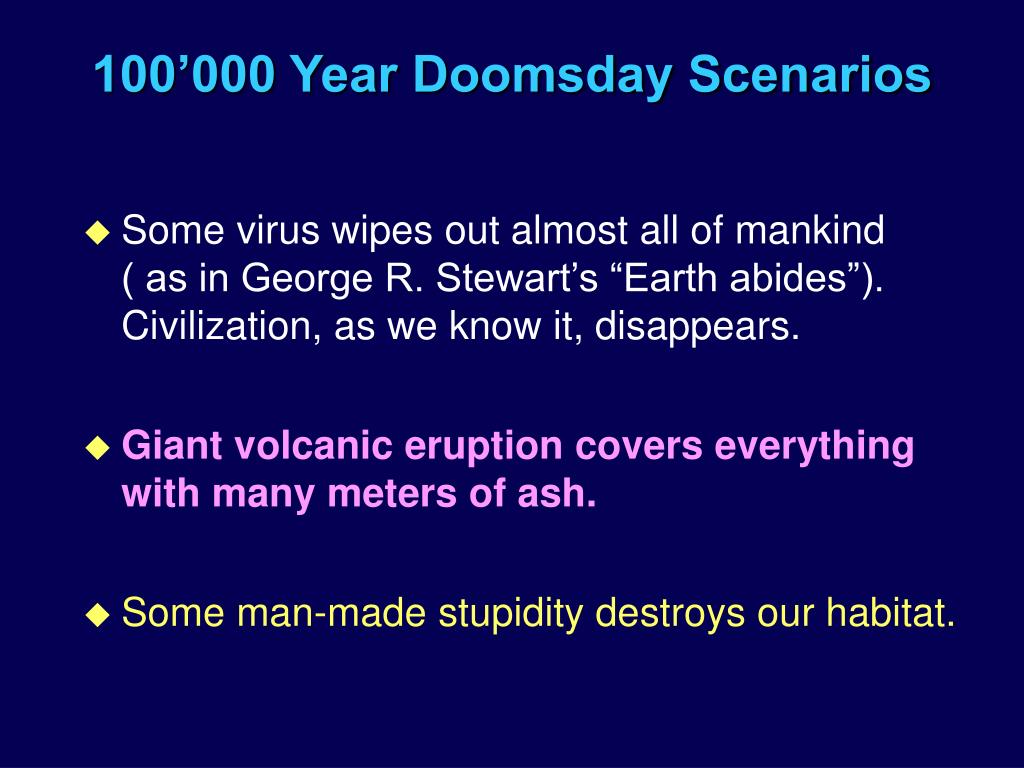 100’000 Year Doomsday Scenarios

◆ Some virus wipes out almost all of mankind ( as in George R. Stewart’s “Earth abides”). Civilization, as we know it, disappears.

◆ Giant volcanic eruption covers everything with many meters of ash.

◆ Some man-made stupidity destroys our habitat.